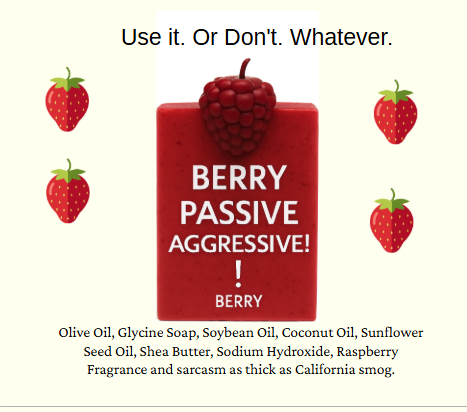 Use it. Or Don't. Whatever.

BERRY
PASSIVE
AGGRESSIVE!
!
BERRY

Olive Oil, Glycine Soap, Soybean Oil, Coconut Oil, Sunflower Seed Oil, Shea Butter, Sodium Hydroxide, Raspberry Fragrance and sarcasm as thick as California smog.